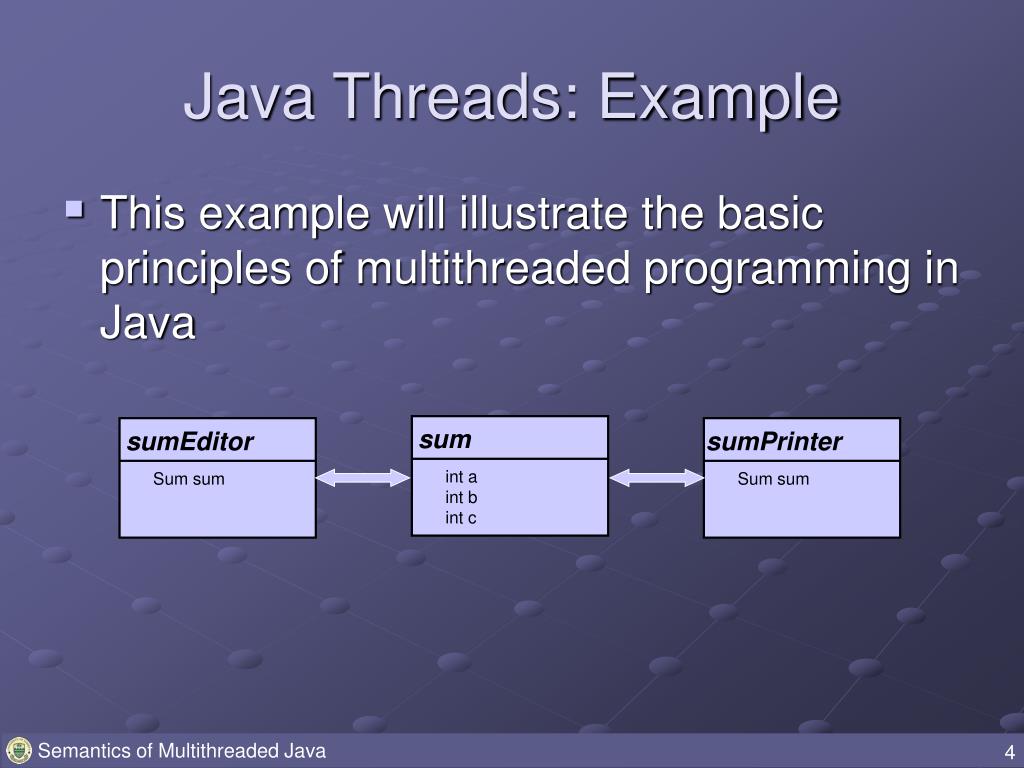 Java Threads: Example

This example will illustrate the basic principles of multithreaded programming in Java

sumEditor
Sum sum

sum
int a
int b
int c

sumPrinter
Sum sum

Semantics of Multithreaded Java

4